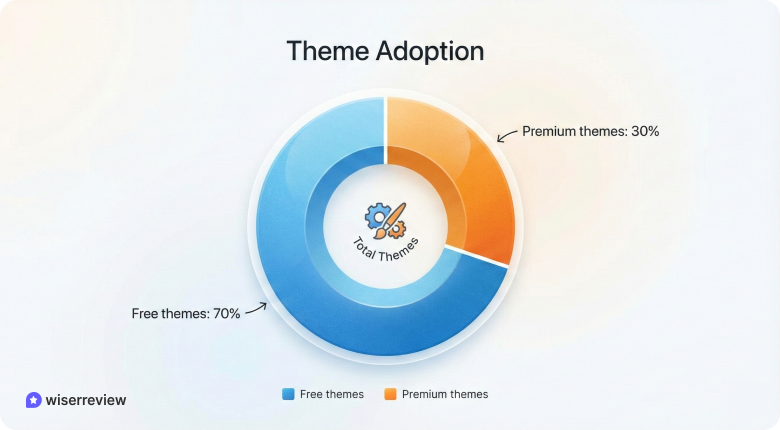 Theme Adoption

Premium themes: 30%

Total Themes

Free themes: 70%

wiserreview

Free themes

Premium themes